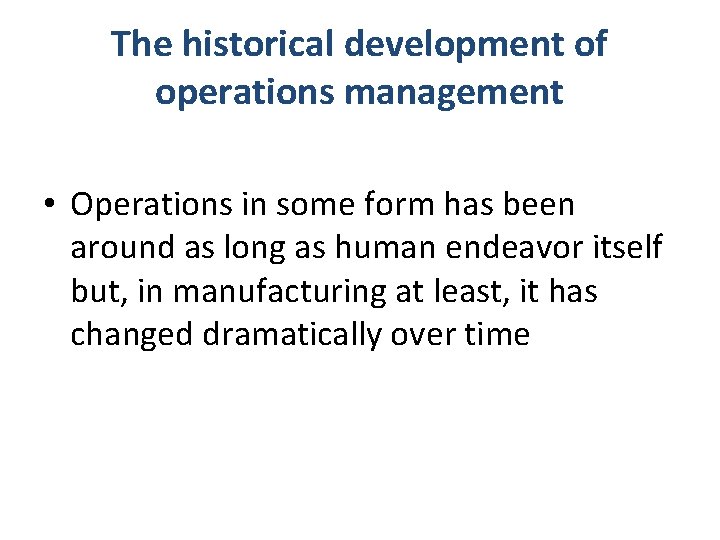 The historical development of operations management

• Operations in some form has been around as long as human endeavor itself but, in manufacturing at least, it has changed dramatically over time